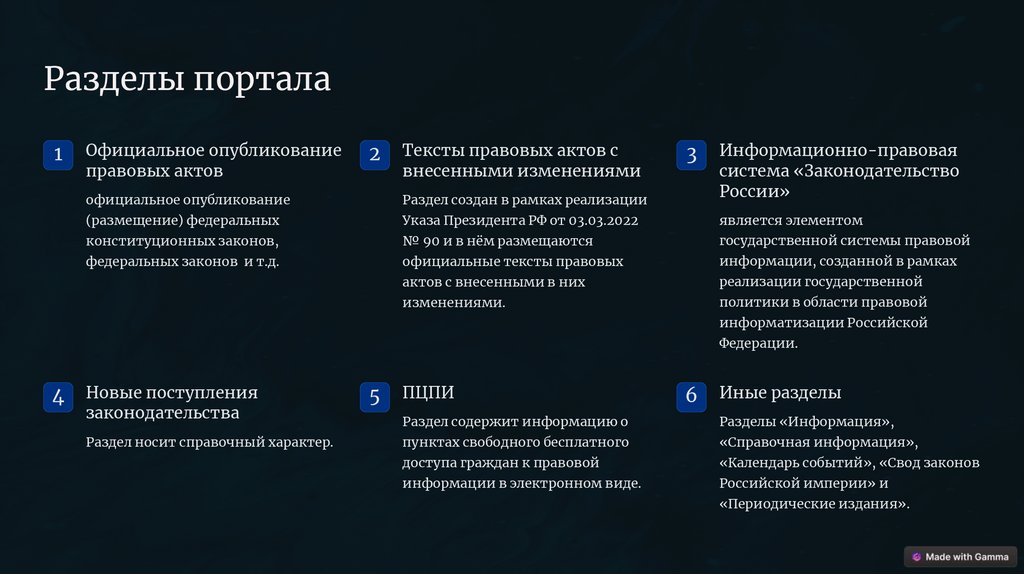 Разделы портала

1

Официальное опубликование правовых актов

официальное опубликование (размещение) федеральных конституционных законов, федеральных законов и т.д.

2

Тексты правовых актов с внесенными изменениями

Раздел создан в рамках реализации Указа Президента РФ от 03.03.2022 № 90 и в нём размещаются официальные тексты правовых актов с внесенными в них изменениями.

3

Информационно-правовая система «Законодательство России»

является элементом государственной системы правовой информации, созданной в рамках реализации государственной политики в области правовой информатизации Российской Федерации.

4

Новые поступления законодательства

Раздел носит справочный характер.

5

ПЦПИ

Раздел содержит информацию о пунктах свободного бесплатного доступа граждан к правовой информации в электронном виде.

6

Иные разделы

Разделы «Информация», «Справочная информация», «Календарь событий», «Свод законов Российской империи» и «Периодические издания».

Made with Gamma